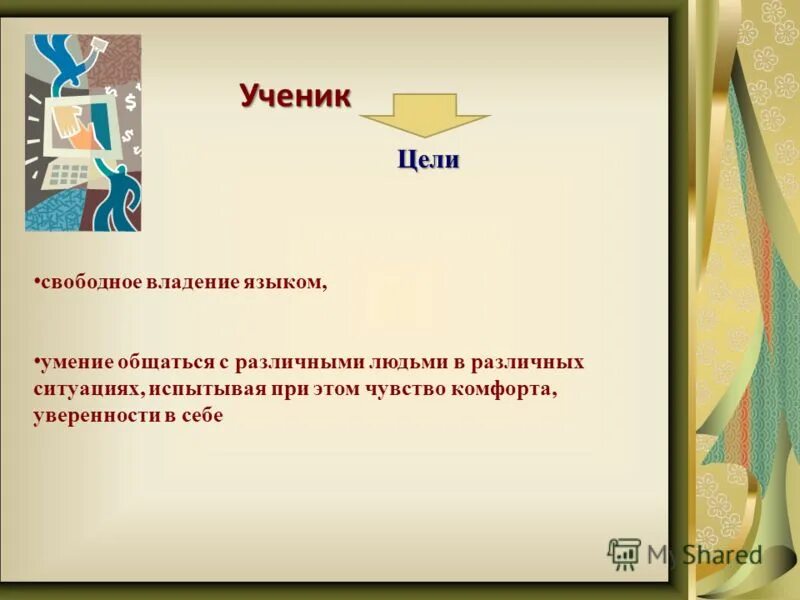 Ученик

Цели

•свободное владение языком,

•умение общаться с различными людьми в различных ситуациях, испытывая при этом чувство комфорта, уверенности в себе

MyShared